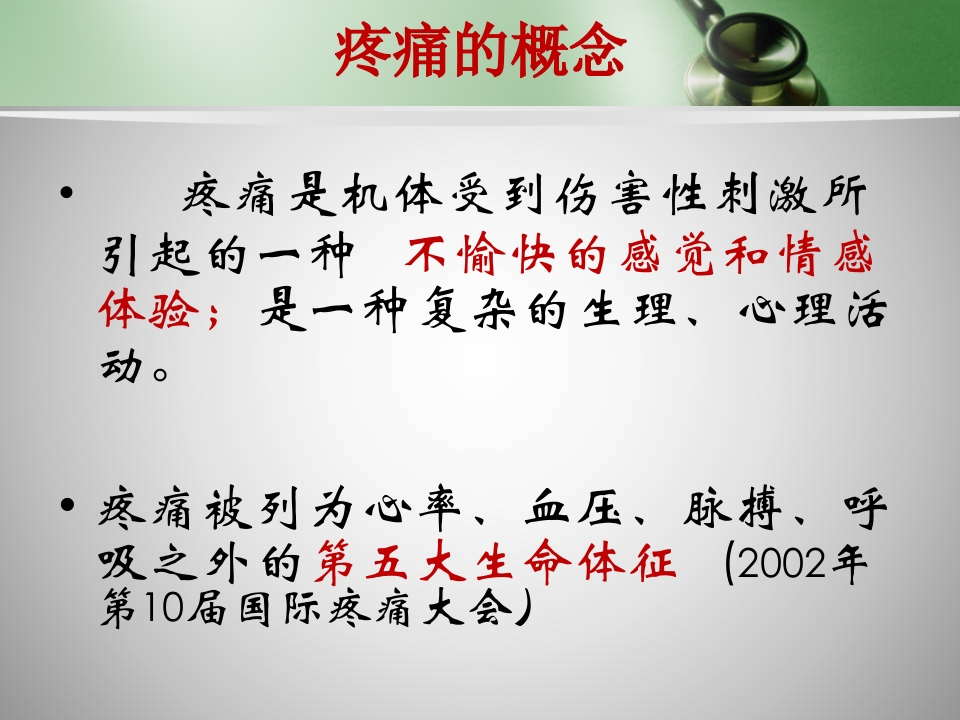 疼痛的概念

• 疼痛是机体受到伤害性刺激所引起的一种 不愉快的感觉和情感体验；是一种复杂的生理、心理活动。

• 疼痛被列为心率、血压、脉搏、呼吸之外的第五大生命体征 (2002年第10届国际疼痛大会)